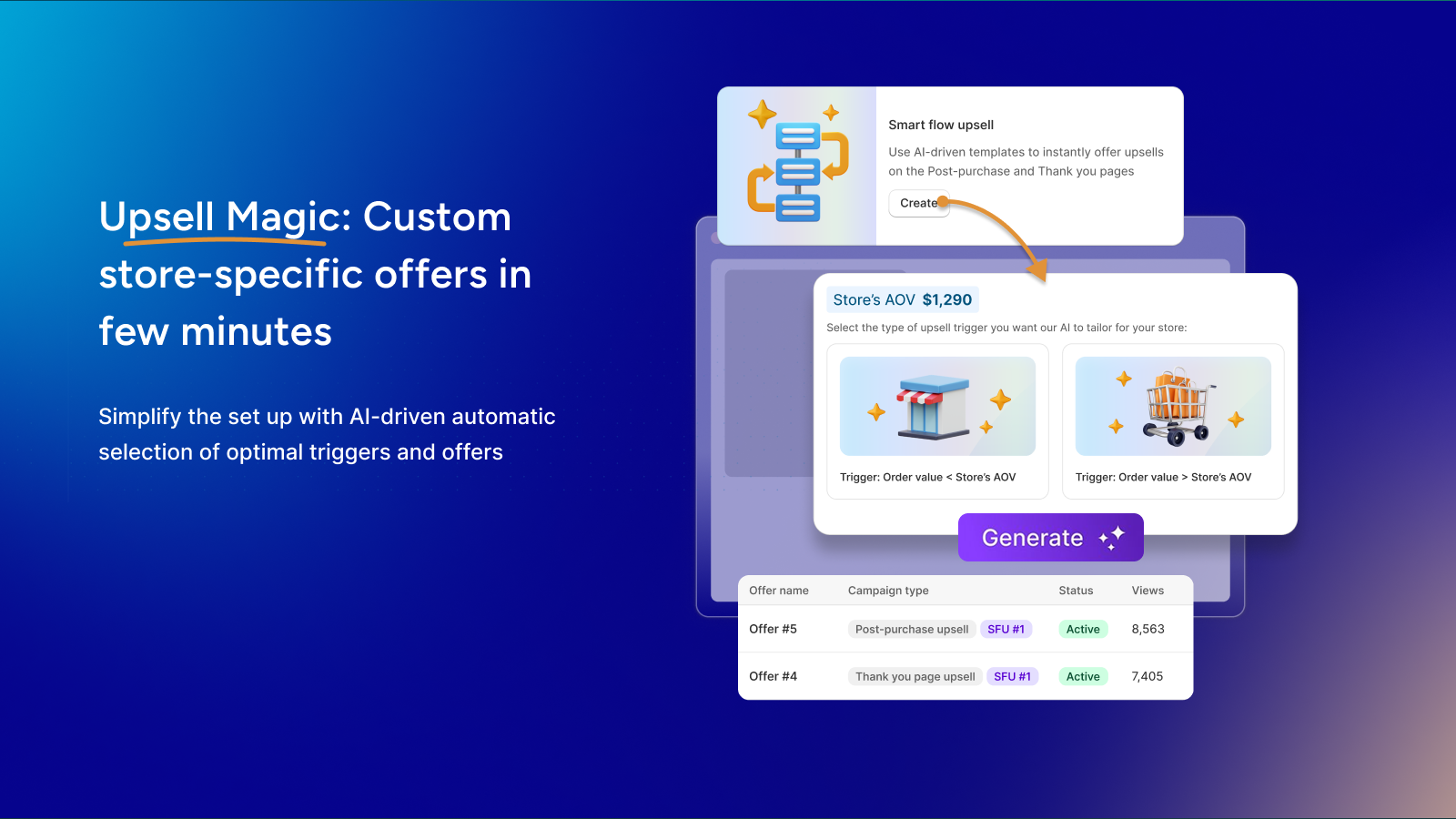 Upsell Magic: Custom store-specific offers in few minutes

Simplify the set up with AI-driven automatic selection of optimal triggers and offers

Smart flow upsell

Use AI-driven templates to instantly offer upsells on the Post-purchase and Thank you pages

Create

Store's AOV $1,290

Select the type of upsell trigger you want our AI to tailor for your store:

Trigger: Order value < Store's AOV

Trigger: Order value > Store's AOV

Generate

| Offer name | Campaign type | Status | Views |
|---|---|---|---|
| Offer #5 | Post-purchase upsell SFU #1 | Active | 8,563 |
| Offer #4 | Thank you page upsell SFU #1 | Active | 7,405 |